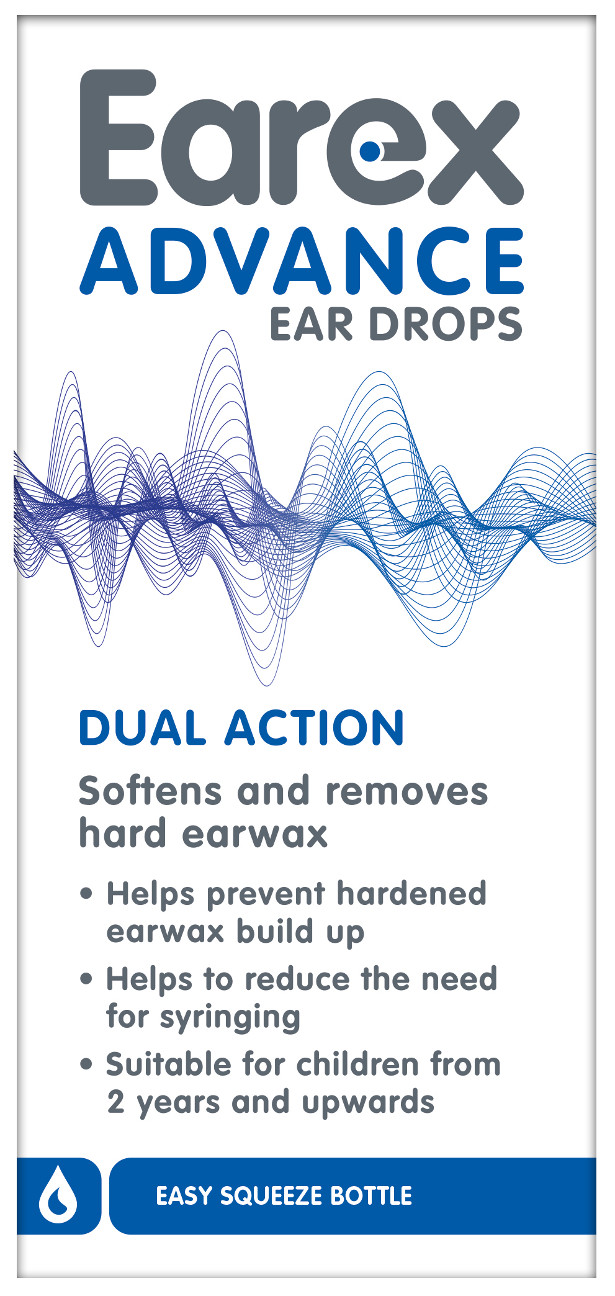 Earex
ADVANCE
EAR DROPS

DUAL ACTION

Softens and removes hard earwax

• Helps prevent hardened earwax build up
• Helps to reduce the need for syringing
• Suitable for children from 2 years and upwards

EASY SQUEEZE BOTTLE